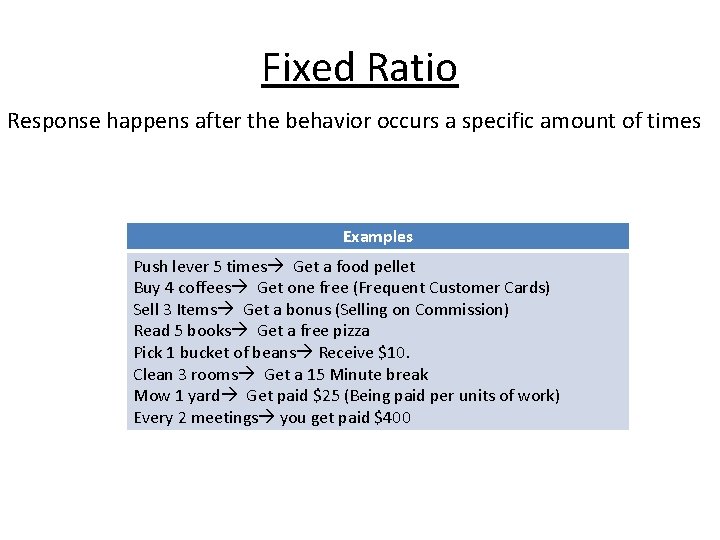 Fixed Ratio

Response happens after the behavior occurs a specific amount of times

| Examples |
|---|
| Push lever 5 times→ Get a food pellet<br>Buy 4 coffees→ Get one free (Frequent Customer Cards)<br>Sell 3 Items→ Get a bonus (Selling on Commission)<br>Read 5 books→ Get a free pizza<br>Pick 1 bucket of beans→ Receive \$10.<br>Clean 3 rooms→ Get a 15 Minute break<br>Mow 1 yard→ Get paid \$25 (Being paid per units of work)<br>Every 2 meetings→ you get paid \$400 |